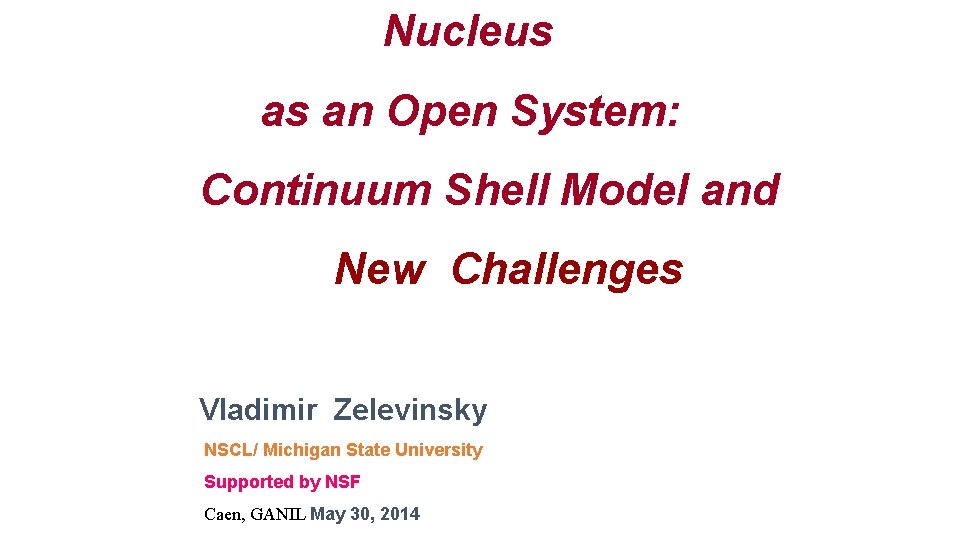 Nucleus

as an Open System:

Continuum Shell Model and

New Challenges

Vladimir Zelevinsky

NSCL/ Michigan State University

Supported by NSF

Caen, GANIL May 30, 2014